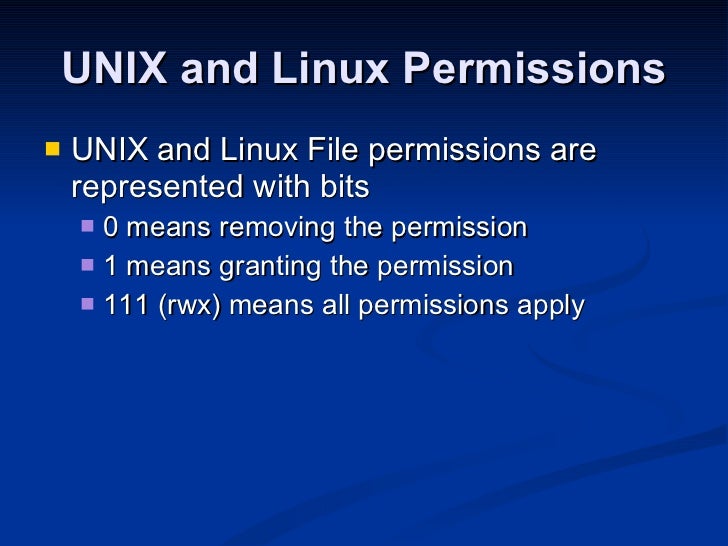 UNIX and Linux Permissions

UNIX and Linux File permissions are represented with bits

0 means removing the permission

1 means granting the permission

111 (rwx) means all permissions apply